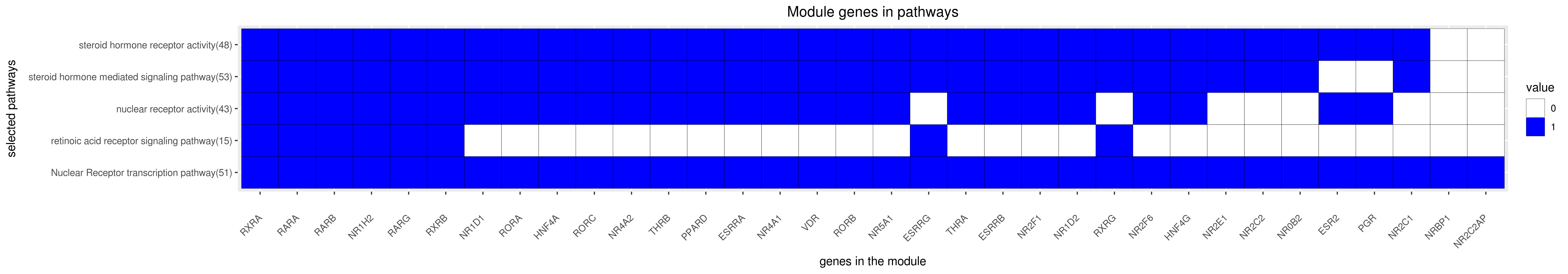 Module genes in pathways

selected pathways

steroid hormone receptor activity(48)
steroid hormone mediated signaling pathway(53)
nuclear receptor activity(43)
retinoic acid receptor signaling pathway(15)
Nuclear Receptor transcription pathway(51)

RXRA RARA RARB NR1H2 RARG RXRB NR1D1 RORA HNF4A RORC NR4A2 THRB PPARD ESRRA NR4A1 VDR RORB NR5A1 ESRRG THRA ESRRB NR2F1 NR1D2 RXRG NR2F6 HNF4G NR2E1 NR2C2 NR0B2 ESR2 PGR NR2C1 NRBP1 NR2C2AP

genes in the module

value
0
1